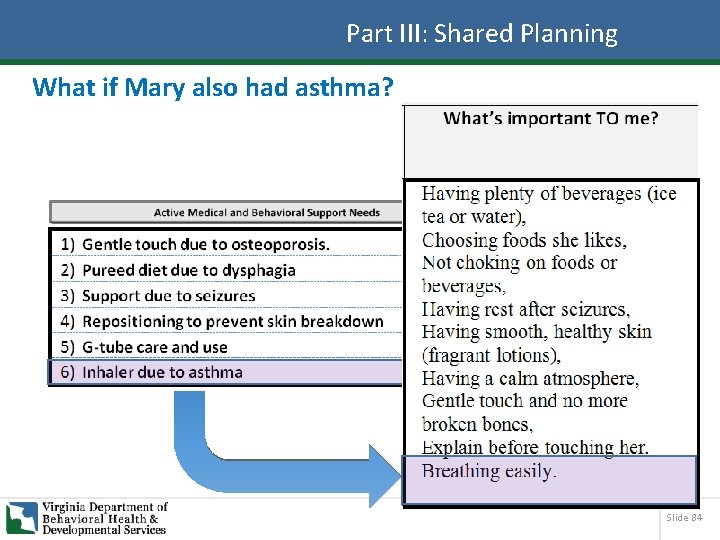 Part III: Shared Planning

What if Mary also had asthma?

Active Medical and Behavioral Support Needs

1) Gentle touch due to osteoporosis.
2) Pureed diet due to dysphagia
3) Support due to seizures
4) Repositioning to prevent skin breakdown
5) G-tube care and use
6) Inhaler due to asthma

What's important TO me?

Having plenty of beverages (ice tea or water),
Choosing foods she likes,
Not choking on foods or beverages,
Having rest after seizures,
Having smooth, healthy skin (fragrant lotions),
Having a calm atmosphere,
Gentle touch and no more broken bones,
Explain before touching her.
Breathing easily.

Virginia Department of Behavioral Health & Developmental Services

Slide 84